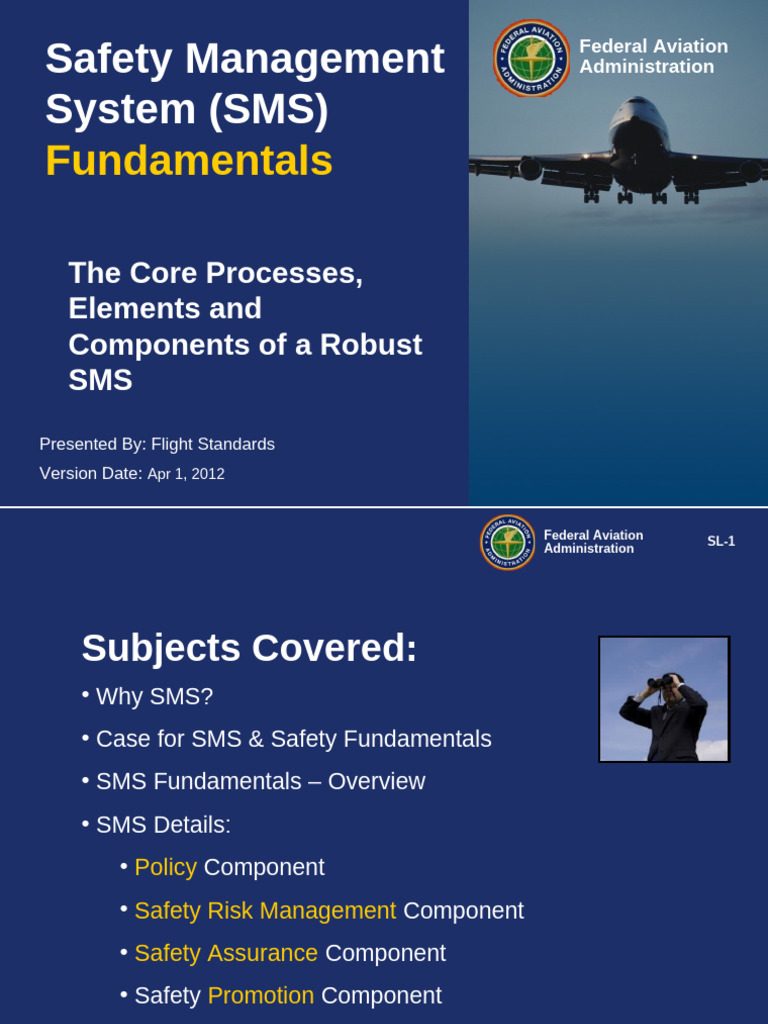 Safety Management System (SMS) Fundamentals

FEDERAL AVIATION ADMINISTRATION

Federal Aviation Administration

The Core Processes, Elements and Components of a Robust SMS

Presented By: Flight Standards

Version Date: Apr 1, 2012

FEDERAL AVIATION ADMINISTRATION

Federal Aviation Administration

SL-1

Subjects Covered:

• Why SMS?

• Case for SMS & Safety Fundamentals

• SMS Fundamentals – Overview

• SMS Details:

• Policy Component

• Safety Risk Management Component

• Safety Assurance Component

• Safety Promotion Component